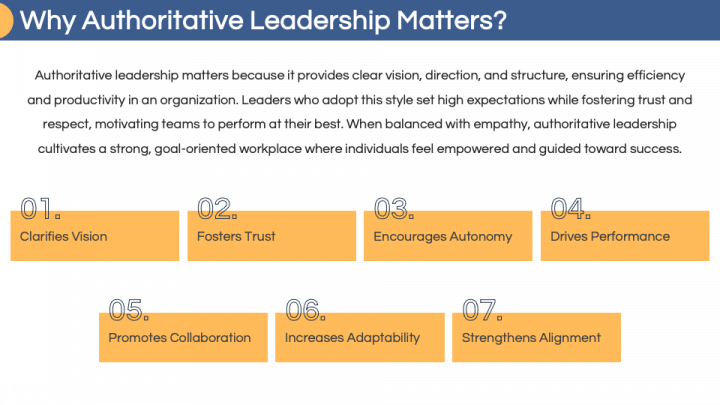 Why Authoritative Leadership Matters?

Authoritative leadership matters because it provides clear vision, direction, and structure, ensuring efficiency and productivity in an organization. Leaders who adopt this style set high expectations while fostering trust and respect, motivating teams to perform at their best. When balanced with empathy, authoritative leadership cultivates a strong, goal-oriented workplace where individuals feel empowered and guided toward success.

01.
Clarifies Vision

02.
Fosters Trust

03.
Encourages Autonomy

04.
Drives Performance

05.
Promotes Collaboration

06.
Increases Adaptability

07.
Strengthens Alignment